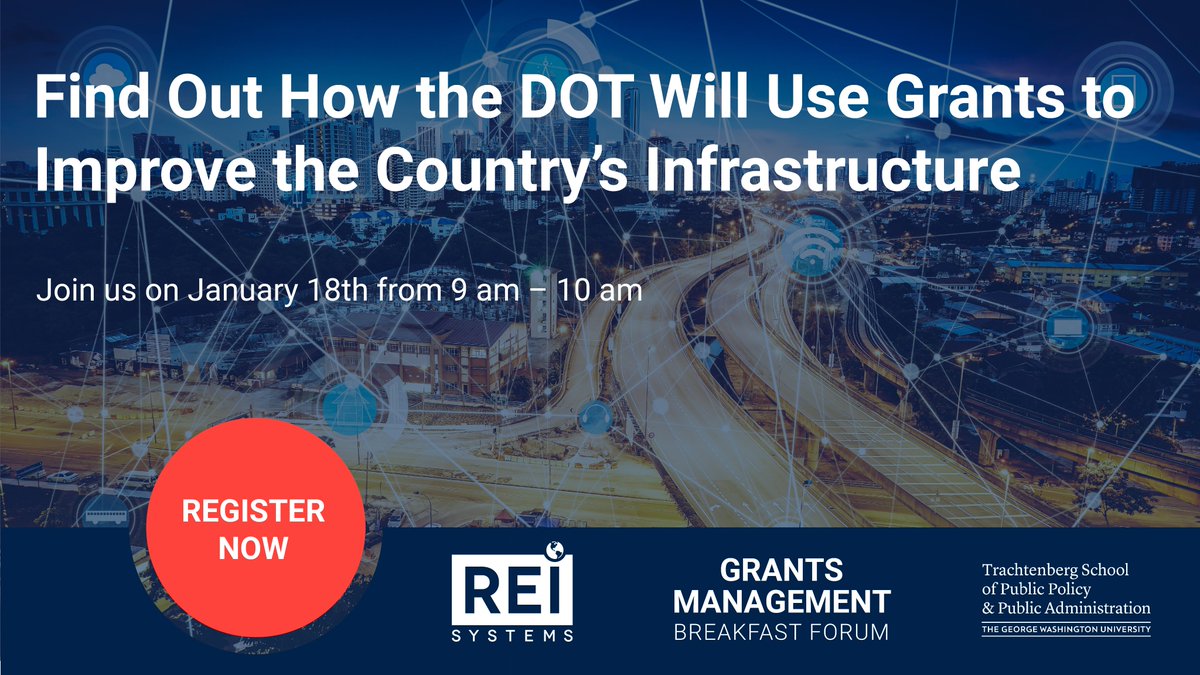 Find Out How the DOT Will Use Grants to Improve the Country's Infrastructure

Join us on January 18th from 9 am – 10 am

REGISTER NOW

REI SYSTEMS

GRANTS MANAGEMENT BREAKFAST FORUM

Trachtenberg School of Public Policy & Public Administration
THE GEORGE WASHINGTON UNIVERSITY